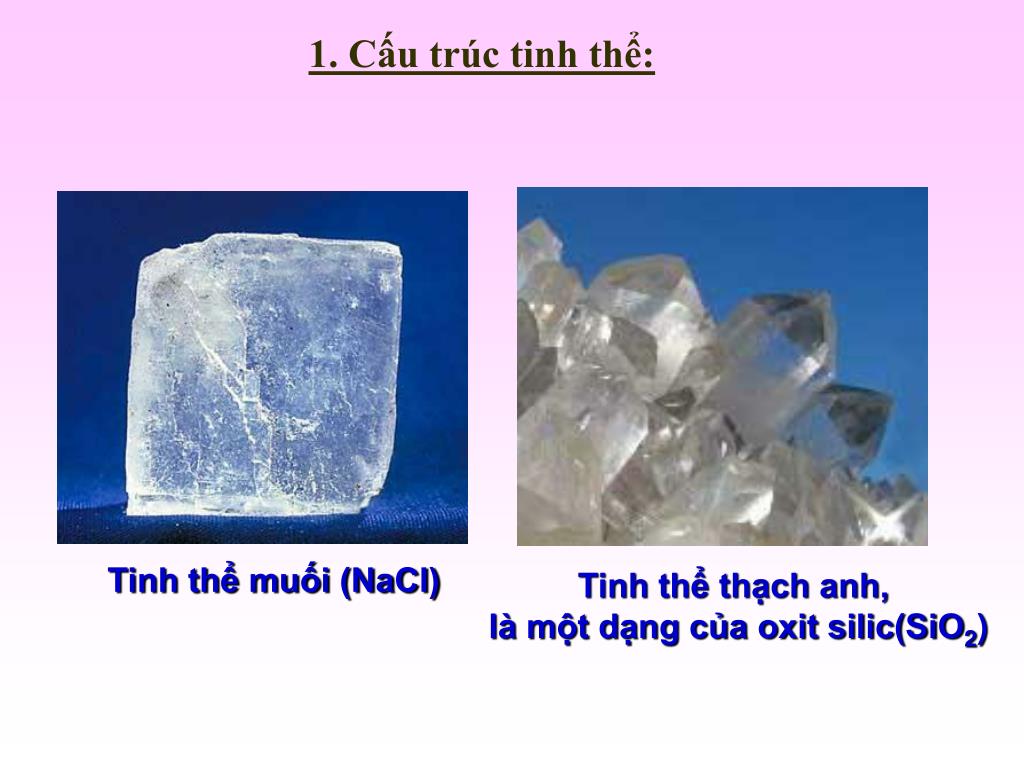 1. Cấu trúc tinh thể:

Tinh thể muối (NaCl)

Tinh thể thạch anh,
là một dạng của oxit silic($SiO_2$)